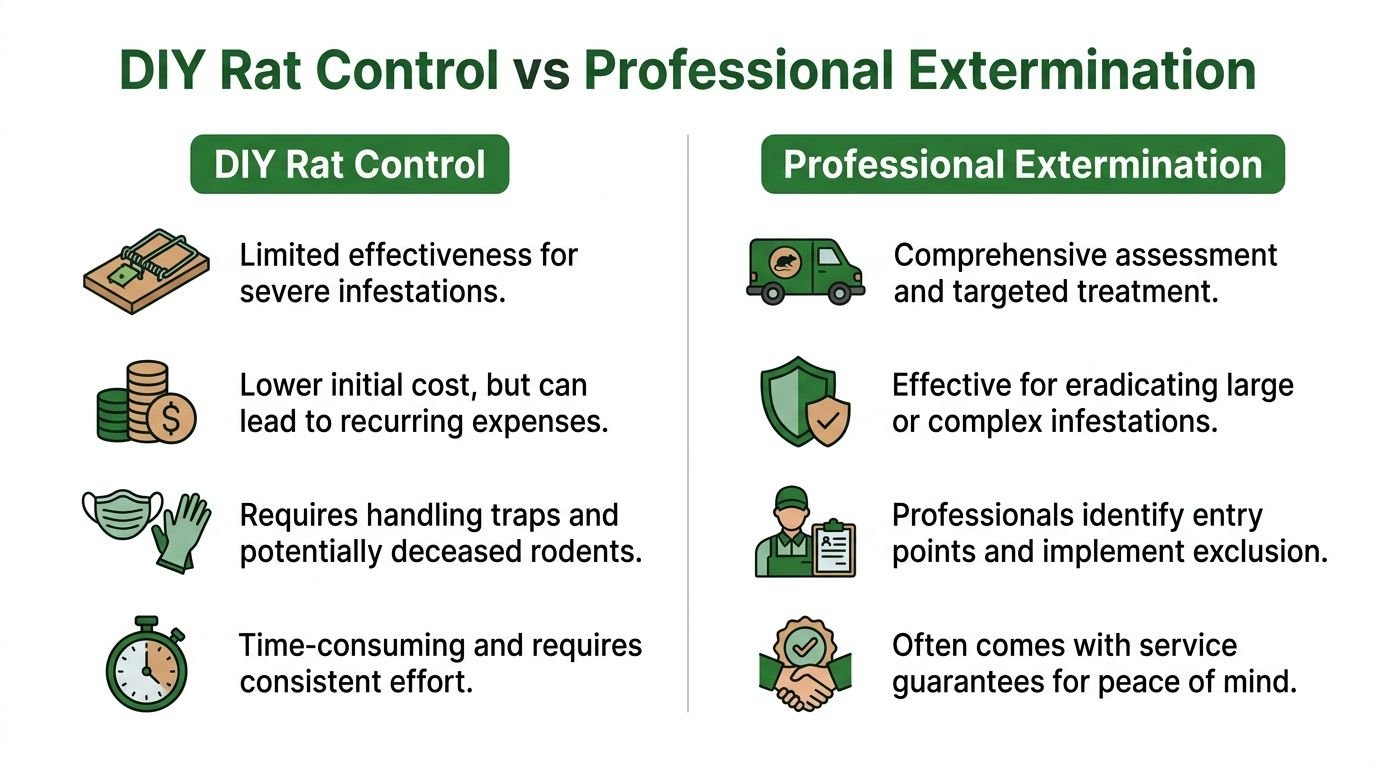 DIY Rat Control vs Professional Extermination

DIY Rat Control

Limited effectiveness for severe infestations.

Lower initial cost, but can lead to recurring expenses.

Requires handling traps and potentially deceased rodents.

Time-consuming and requires consistent effort.

Professional Extermination

Comprehensive assessment and targeted treatment.

Effective for eradicating large or complex infestations.

Professionals identify entry points and implement exclusion.

Often comes with service guarantees for peace of mind.